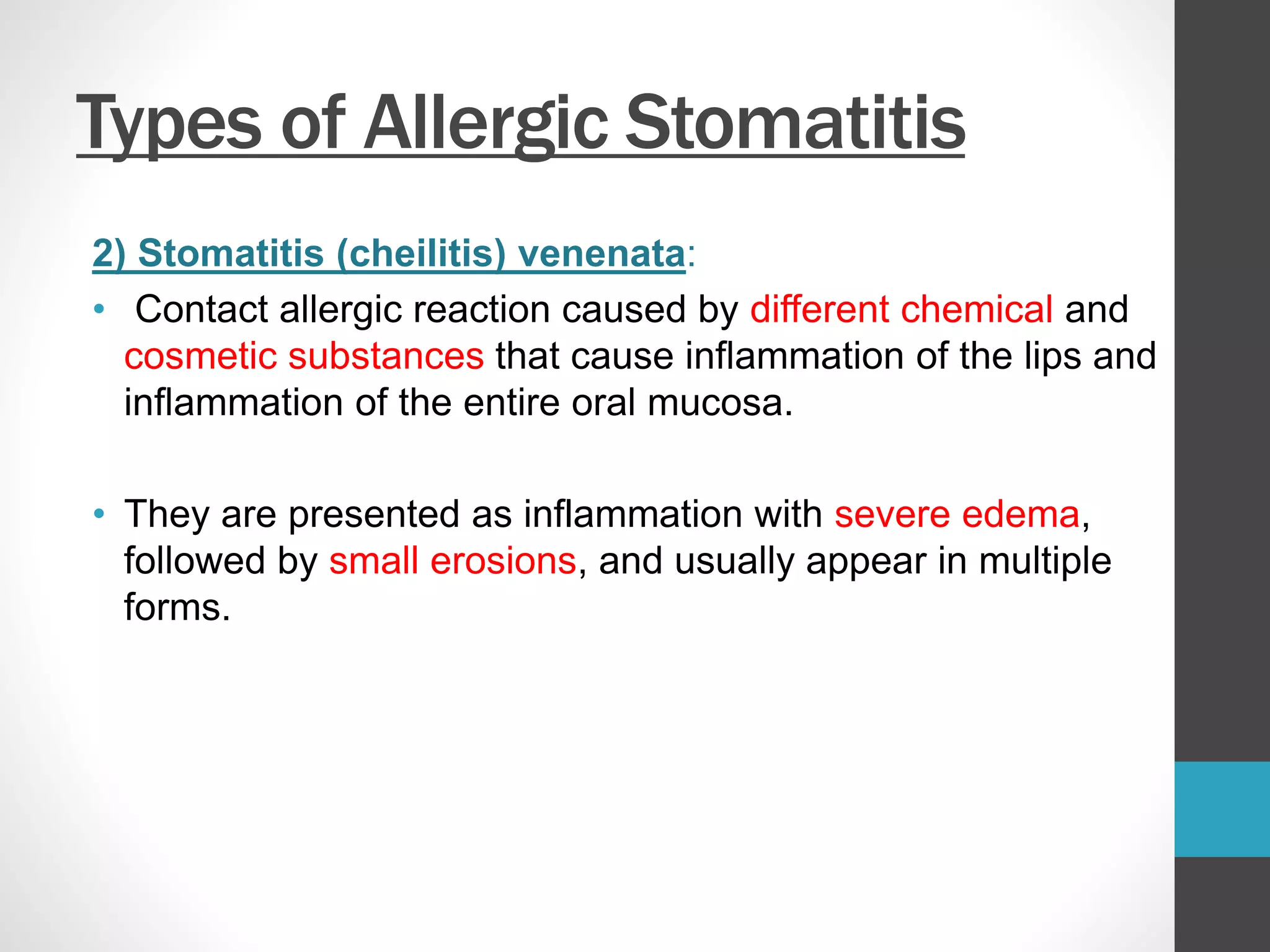 Types of Allergic Stomatitis

2) Stomatitis (cheilitis) venenata:

• Contact allergic reaction caused by different chemical and cosmetic substances that cause inflammation of the lips and inflammation of the entire oral mucosa.

• They are presented as inflammation with severe edema, followed by small erosions, and usually appear in multiple forms.